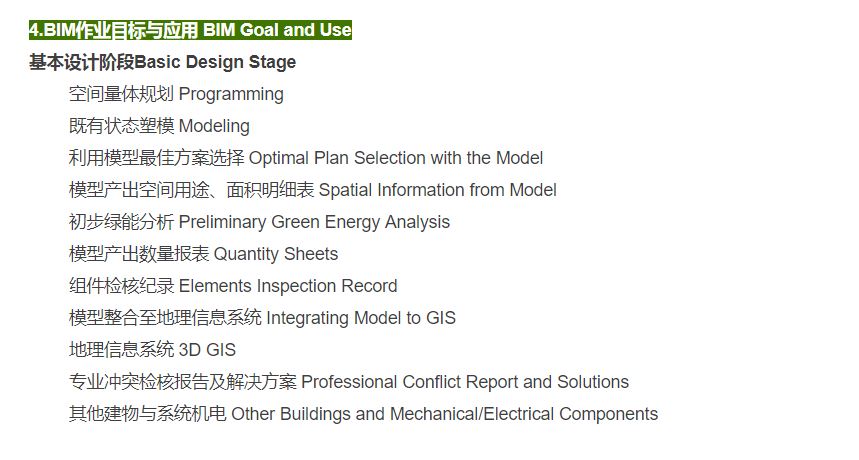 4.BIM作业目标与应用 BIM Goal and Use

基本设计阶段Basic Design Stage

空间量体规划 Programming

既有状态塑模 Modeling

利用模型最佳方案选择 Optimal Plan Selection with the Model

模型产出空间用途、面积明细表 Spatial Information from Model

初步绿能分析 Preliminary Green Energy Analysis

模型产出数量报表 Quantity Sheets

组件检核纪录 Elements Inspection Record

模型整合至地理信息系统 Integrating Model to GIS

地理信息系统 3D GIS

专业冲突检核报告及解决方案 Professional Conflict Report and Solutions

其他建物与系统机电 Other Buildings and Mechanical/Electrical Components